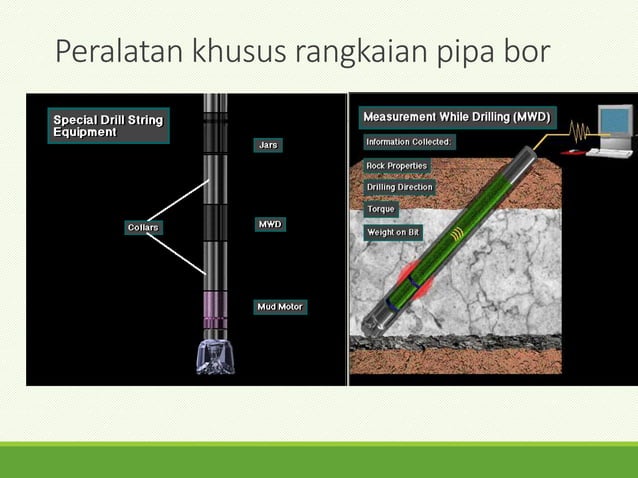 Peralatan khusus rangkaian pipa bor

Special Drill String Equipment

Jars

Collars

MWD

Mud Motor

Measurement While Drilling (MWD)

Information Collected:

Rock Properties

Drilling Direction

Torque

Weight on Bit